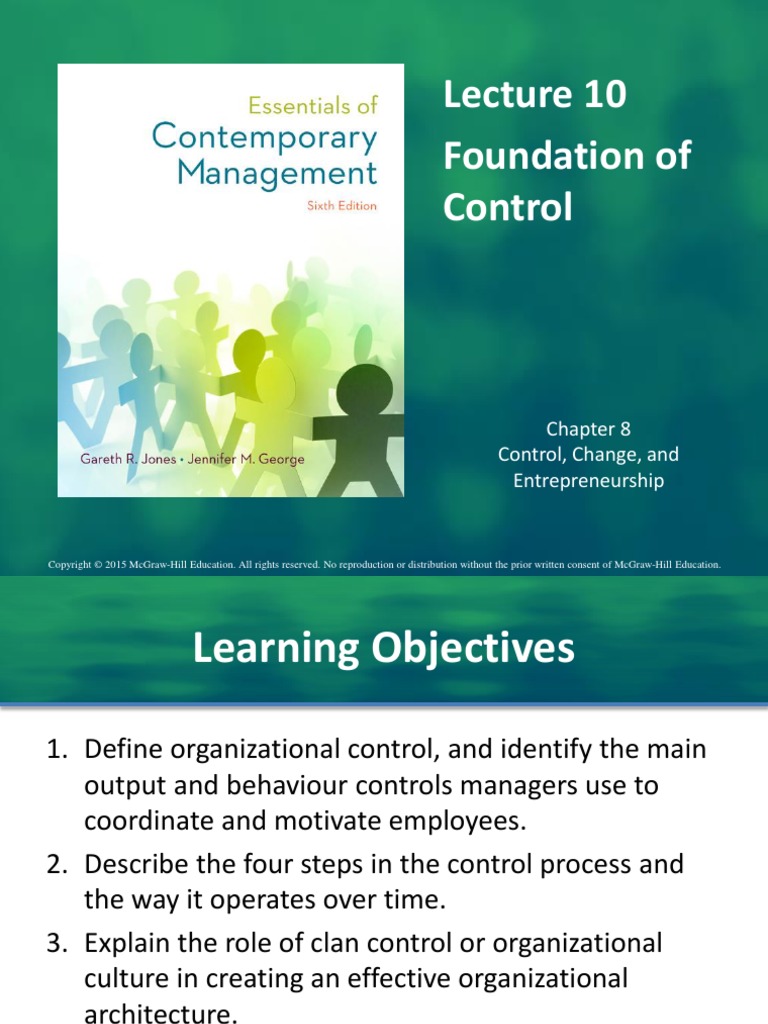 Essentials of Contemporary Management
Sixth Edition
Gareth R. Jones • Jennifer M. George

Lecture 10
Foundation of Control

Chapter 8
Control, Change, and Entrepreneurship

Copyright © 2015 McGraw-Hill Education. All rights reserved. No reproduction or distribution without the prior written consent of McGraw-Hill Education.

Learning Objectives

1. Define organizational control, and identify the main output and behaviour controls managers use to coordinate and motivate employees.
2. Describe the four steps in the control process and the way it operates over time.
3. Explain the role of clan control or organizational culture in creating an effective organizational architecture.